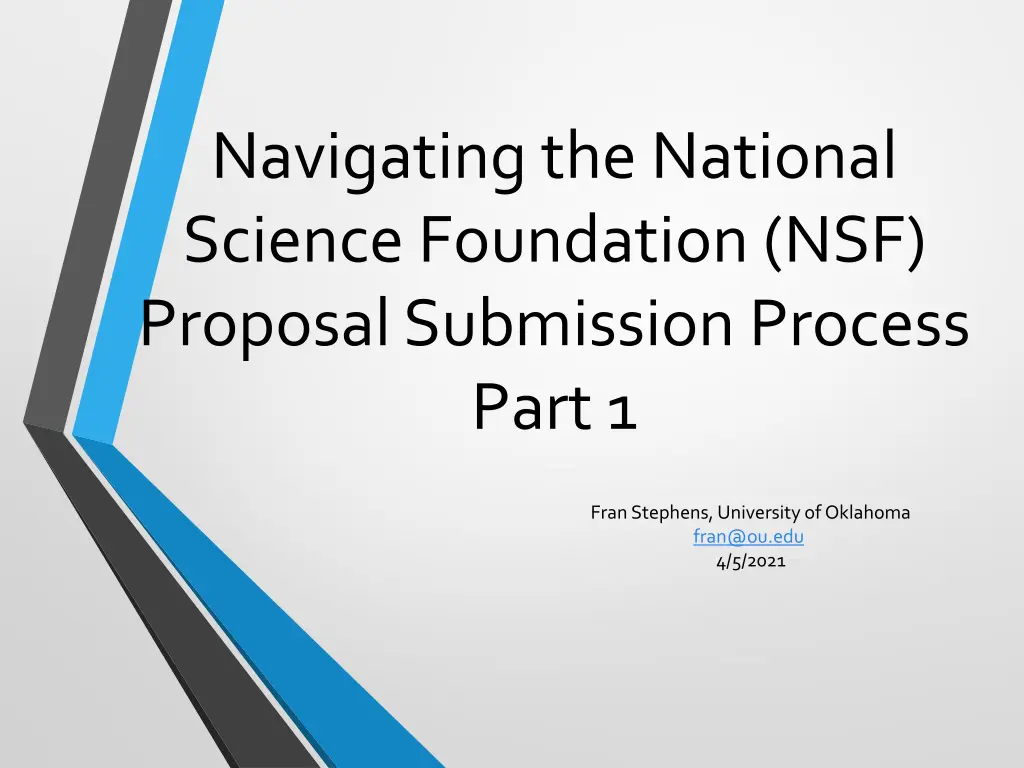 Navigating the National Science Foundation (NSF) Proposal Submission Process Part 1

Fran Stephens, University of Oklahoma
fran@ou.edu
4/5/2021